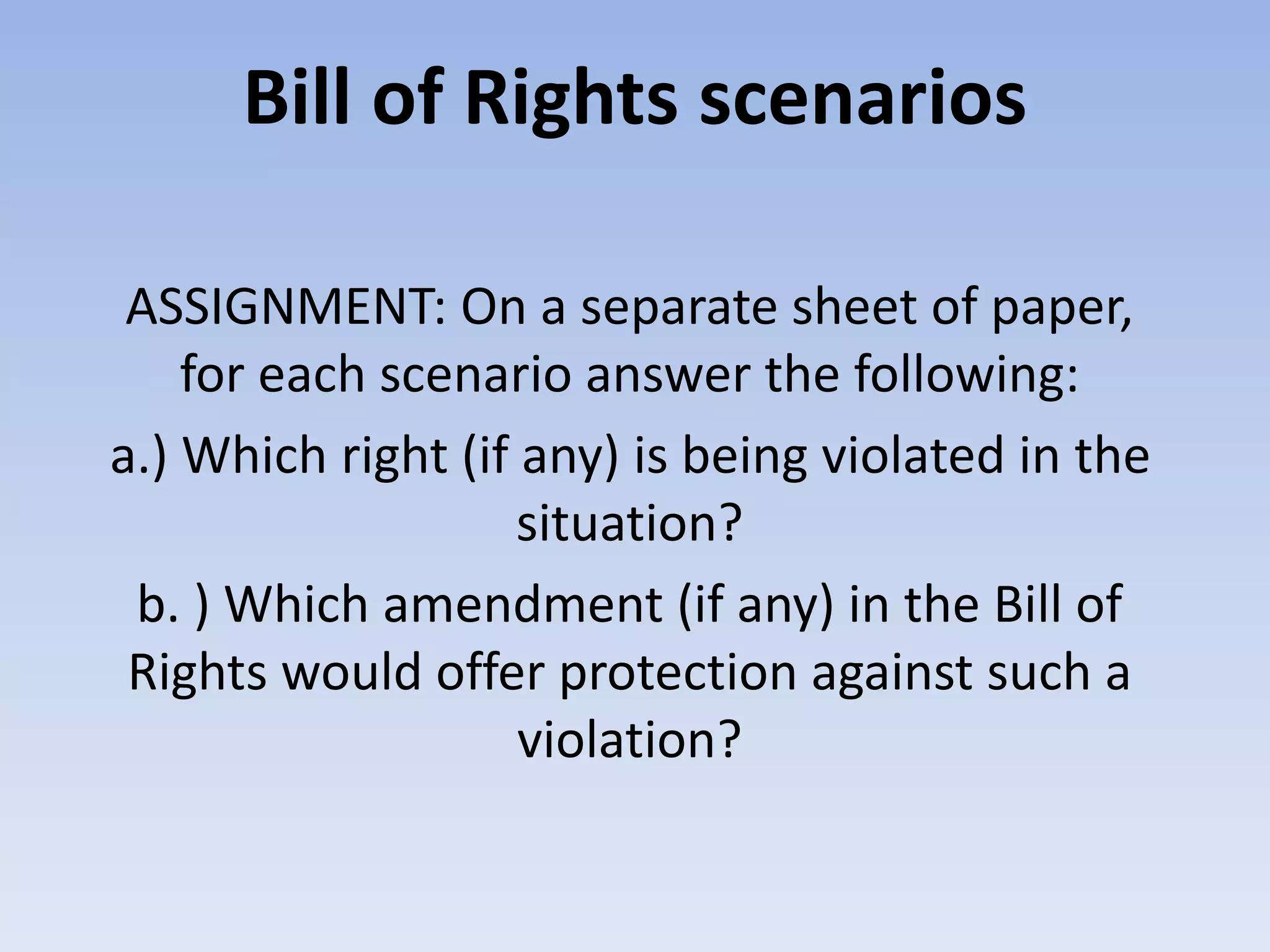 Bill of Rights scenarios

ASSIGNMENT: On a separate sheet of paper, for each scenario answer the following:

a.) Which right (if any) is being violated in the situation?

b. ) Which amendment (if any) in the Bill of Rights would offer protection against such a violation?